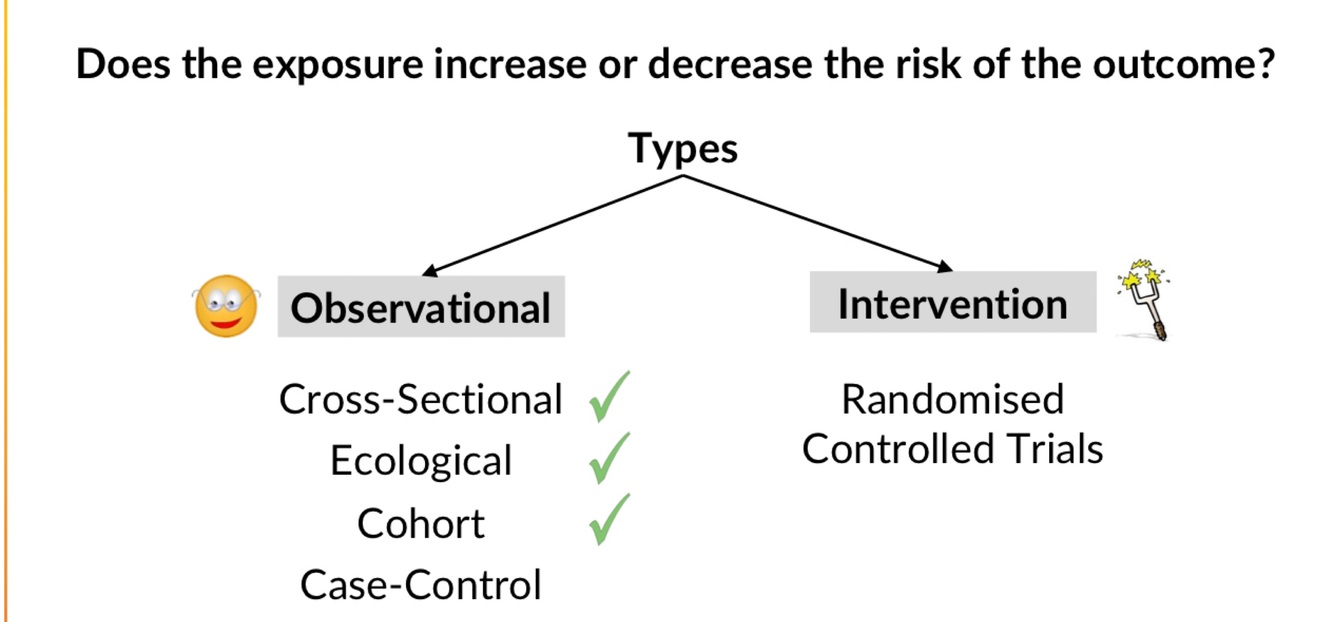 Does the exposure increase or decrease the risk of the outcome?

Types

Observational

Cross-Sectional ✓
Ecological ✓
Cohort ✓
Case-Control

Intervention

Randomised Controlled Trials